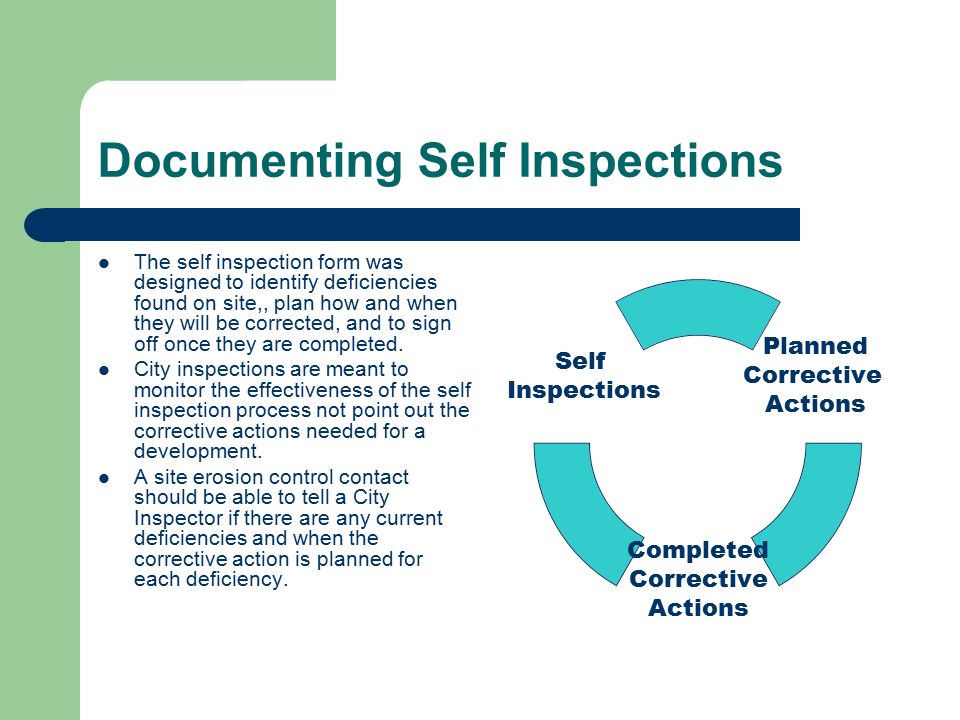 Documenting Self Inspections

- The self inspection form was designed to identify deficiencies found on site,, plan how and when they will be corrected, and to sign off once they are completed.
- City inspections are meant to monitor the effectiveness of the self inspection process not point out the corrective actions needed for a development.
- A site erosion control contact should be able to tell a City Inspector if there are any current deficiencies and when the corrective action is planned for each deficiency.

Self Inspections

Planned Corrective Actions

Completed Corrective Actions